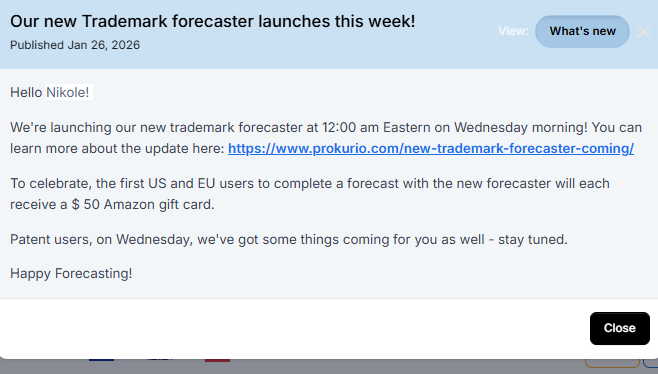 Our new Trademark forecaster launches this week!
Published Jan 26, 2026

View: What's new

Hello Nikole!

We're launching our new trademark forecaster at 12:00 am Eastern on Wednesday morning! You can learn more about the update here: https://www.prokurio.com/new-trademark-forecaster-coming/

To celebrate, the first US and EU users to complete a forecast with the new forecaster will each receive a $ 50 Amazon gift card.

Patent users, on Wednesday, we've got some things coming for you as well - stay tuned.

Happy Forecasting!

Close